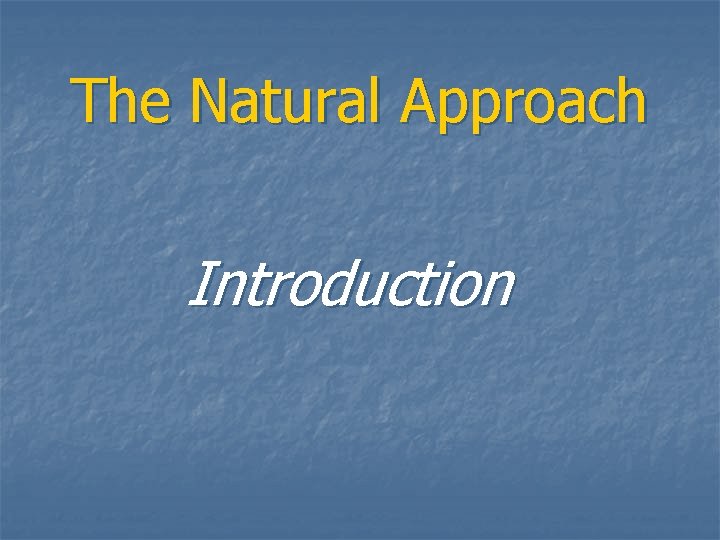 The Natural Approach

Introduction